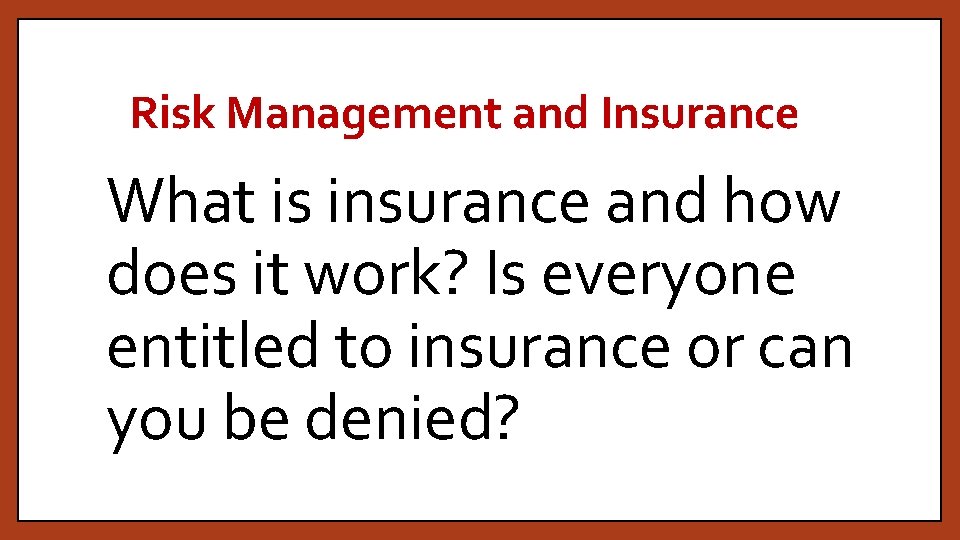 Risk Management and Insurance

What is insurance and how does it work? Is everyone entitled to insurance or can you be denied?